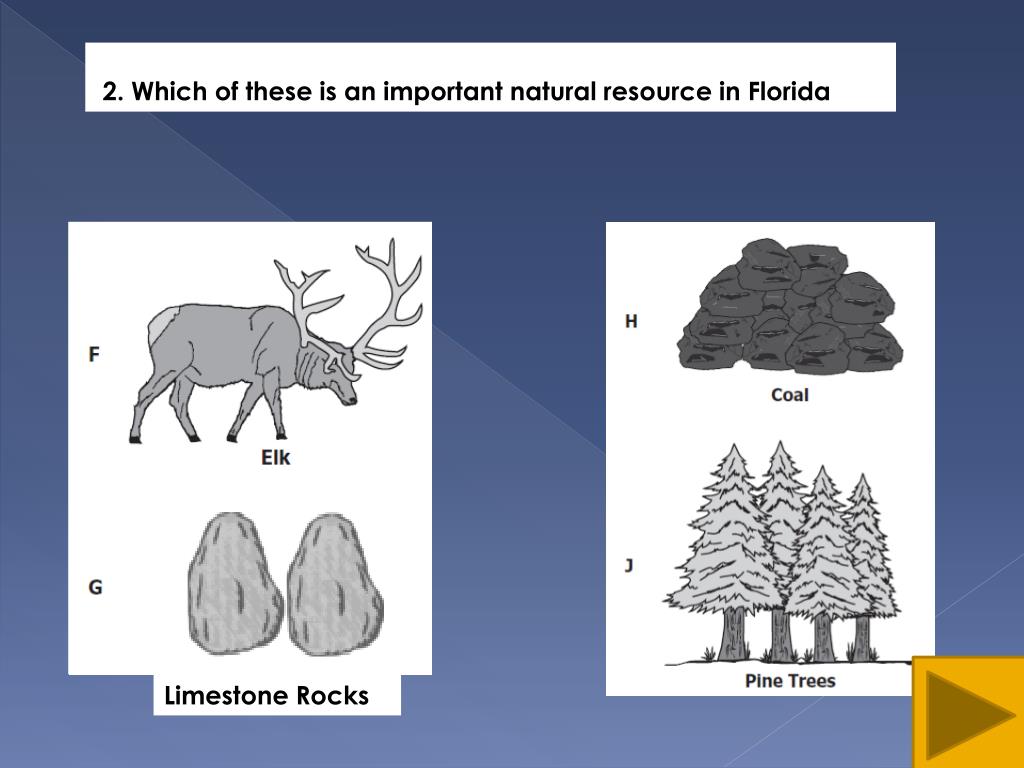 2. Which of these is an important natural resource in Florida

F

Elk

G

Limestone Rocks

H

Coal

J

Pine Trees